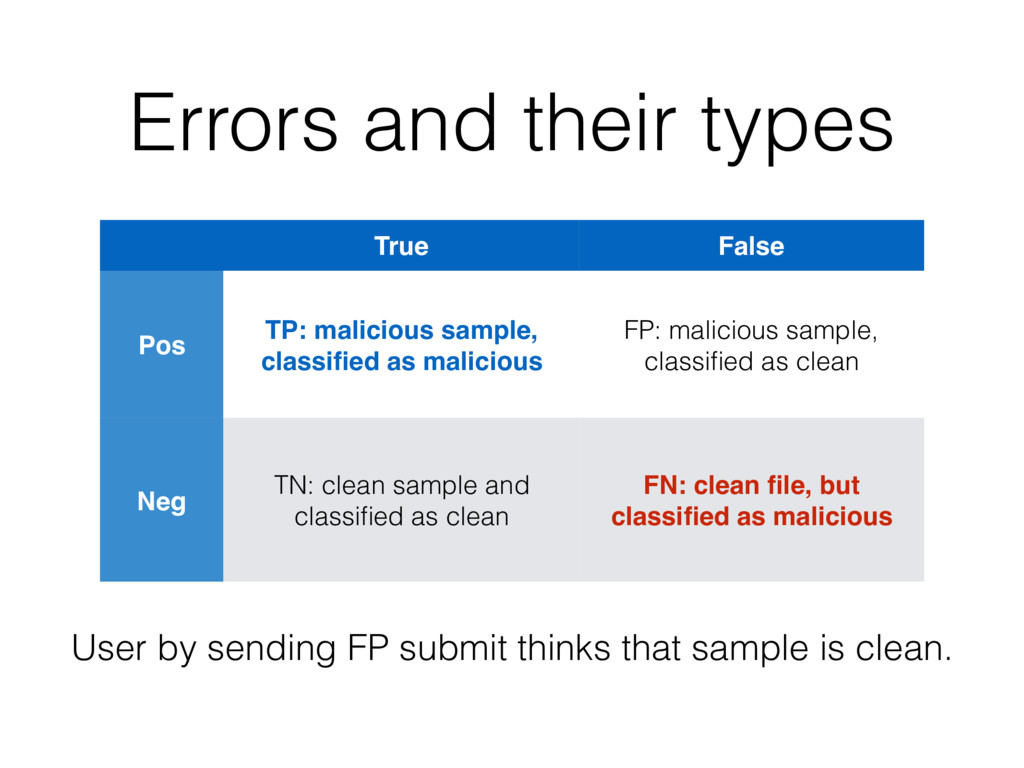 Errors and their types

| | True | False |
|---|---|---|
| Pos | TP: malicious sample, classified as malicious | FP: malicious sample, classified as clean |
| Neg | TN: clean sample and classified as clean | FN: clean file, but classified as malicious |

User by sending FP submit thinks that sample is clean.